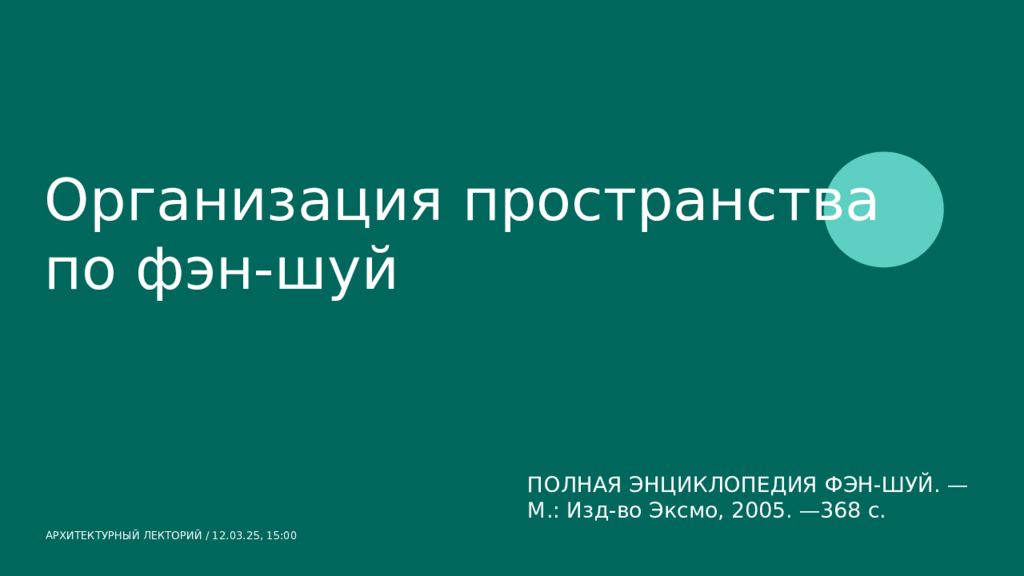 Организация пространства по фэн-шуй

ПОЛНАЯ ЭНЦИКЛОПЕДИЯ ФЭН-ШУЙ. — М.: Изд-во Эксмо, 2005. —368 с.

АРХИТЕКТУРНЫЙ ЛЕКТОРИЙ / 12.03.25, 15:00